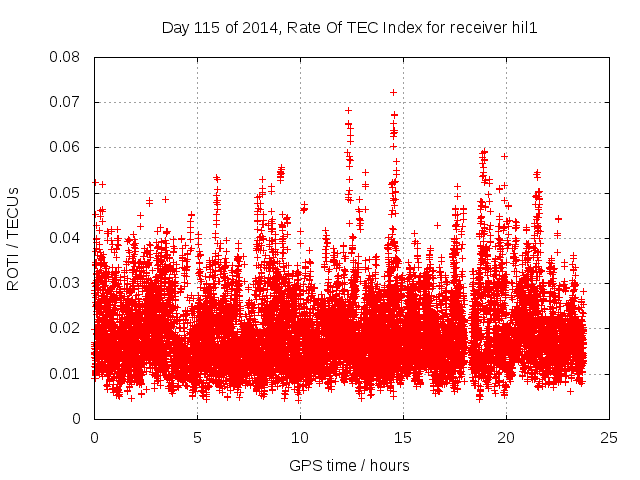 Day 115 of 2014, Rate Of TEC Index for receiver hil1

ROTI / TECUs

0.08
0.07
0.06
0.05
0.04
0.03
0.02
0.01
0

0
5
10
15
20
25

GPS time / hours